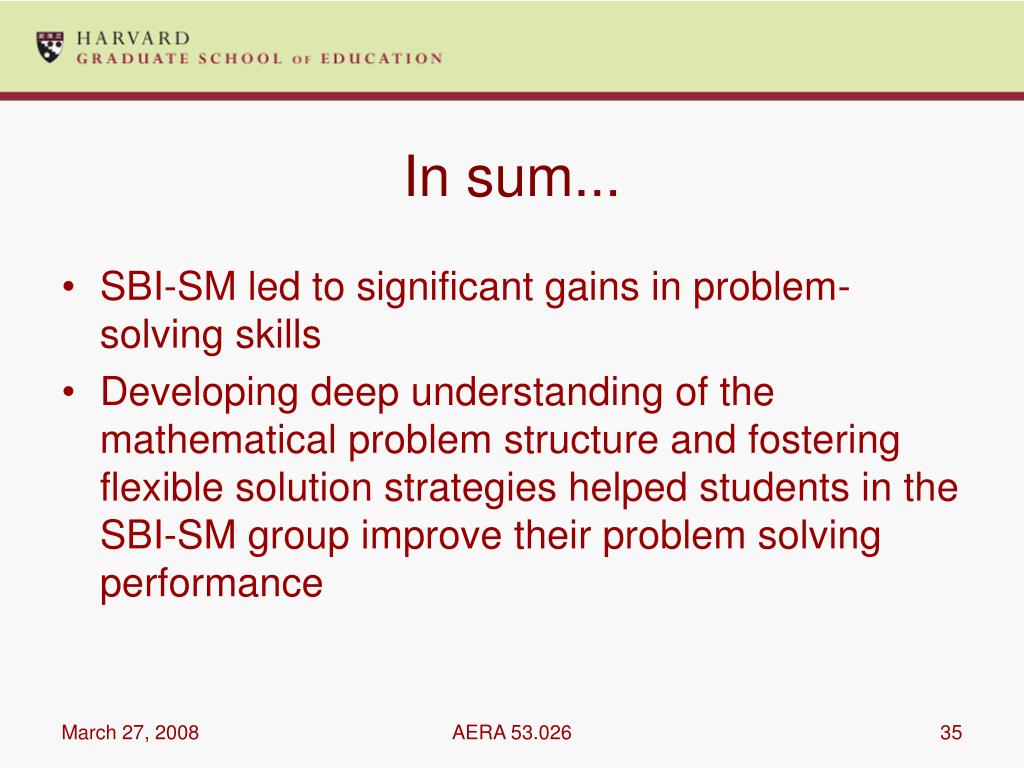 HARVARD
GRADUATE SCHOOL OF EDUCATION

In sum...

• SBI-SM led to significant gains in problem-solving skills
• Developing deep understanding of the mathematical problem structure and fostering flexible solution strategies helped students in the SBI-SM group improve their problem solving performance

March 27, 2008 AERA 53.026 35